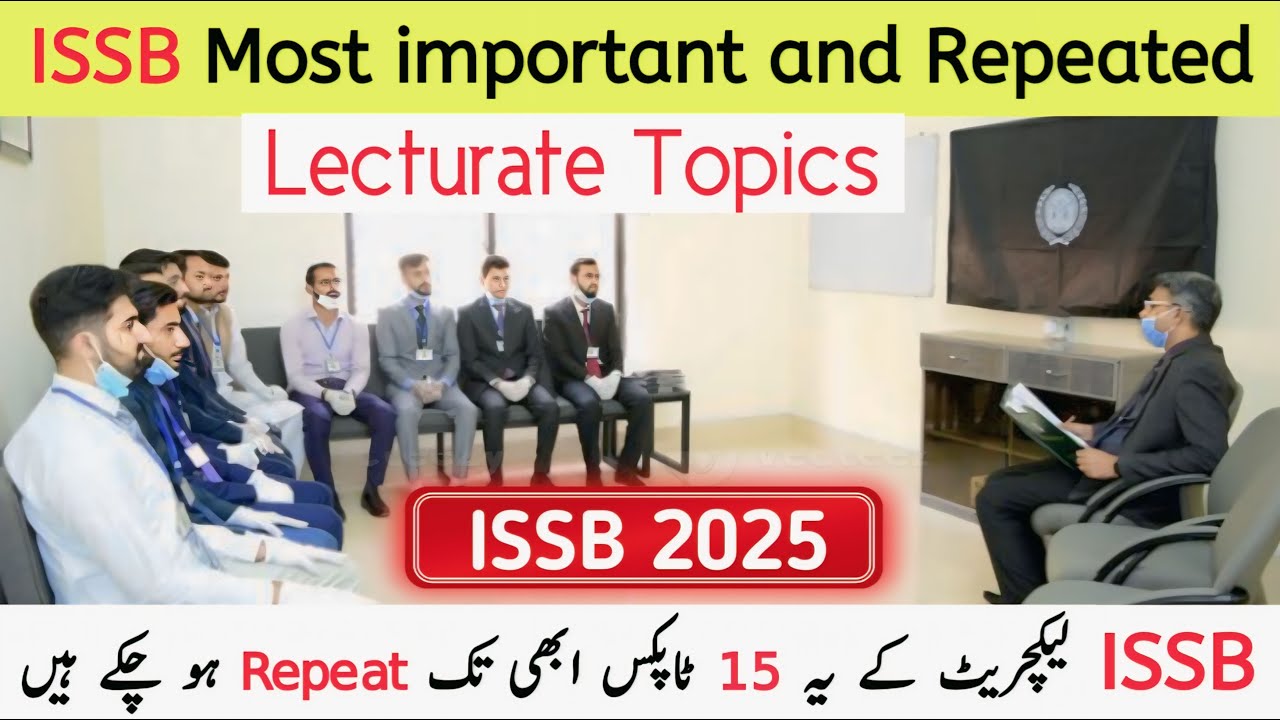 ISSB Most important and Repeated

Lecturate Topics

ISSB 2025

ISSB لیکچریٹ کے یہ 15 ٹاپکس ابھی تک Repeat ہو چکے ہیں